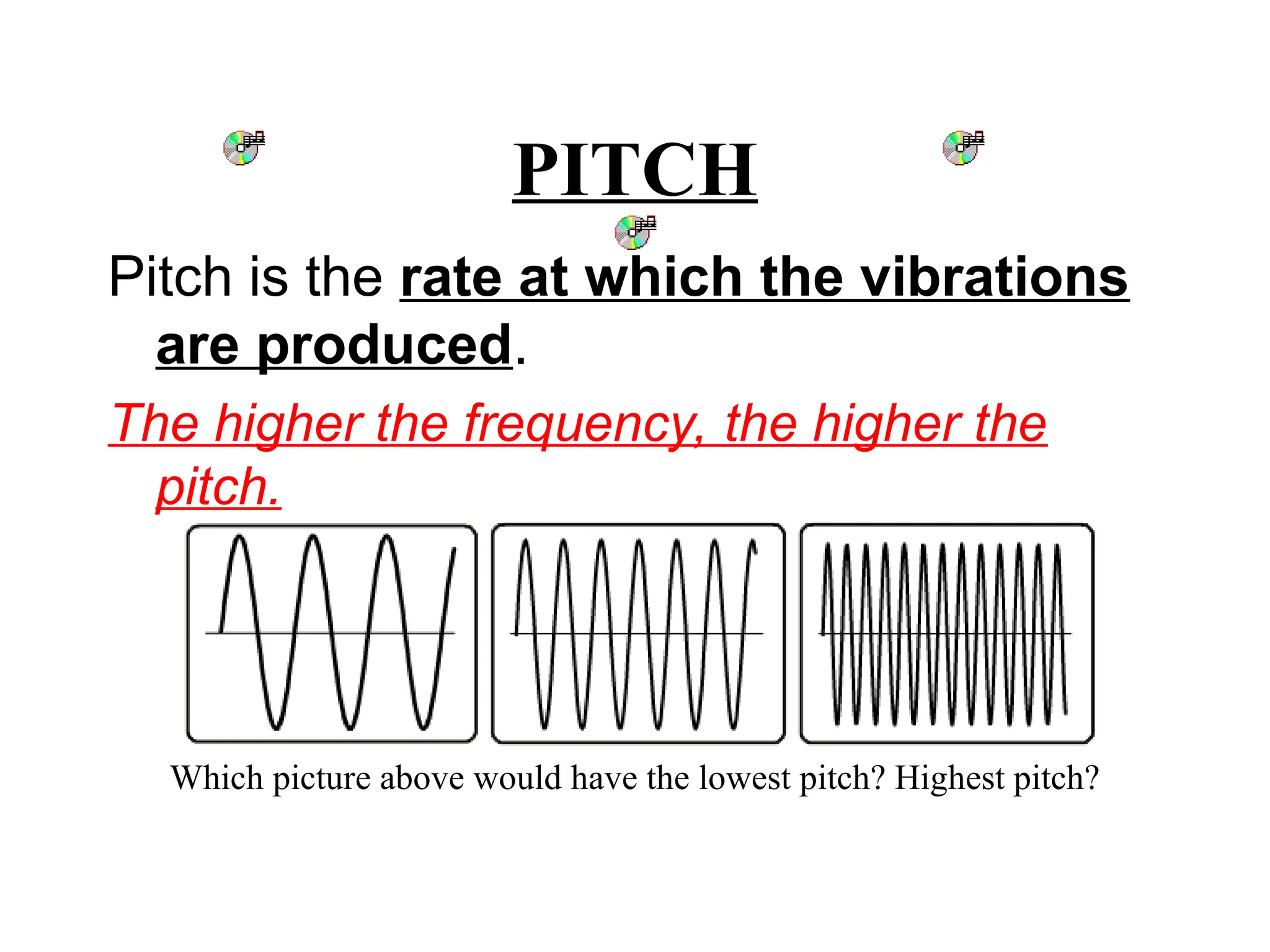 PITCH

Pitch is the rate at which the vibrations are produced.

The higher the frequency, the higher the pitch.

Which picture above would have the lowest pitch? Highest pitch?